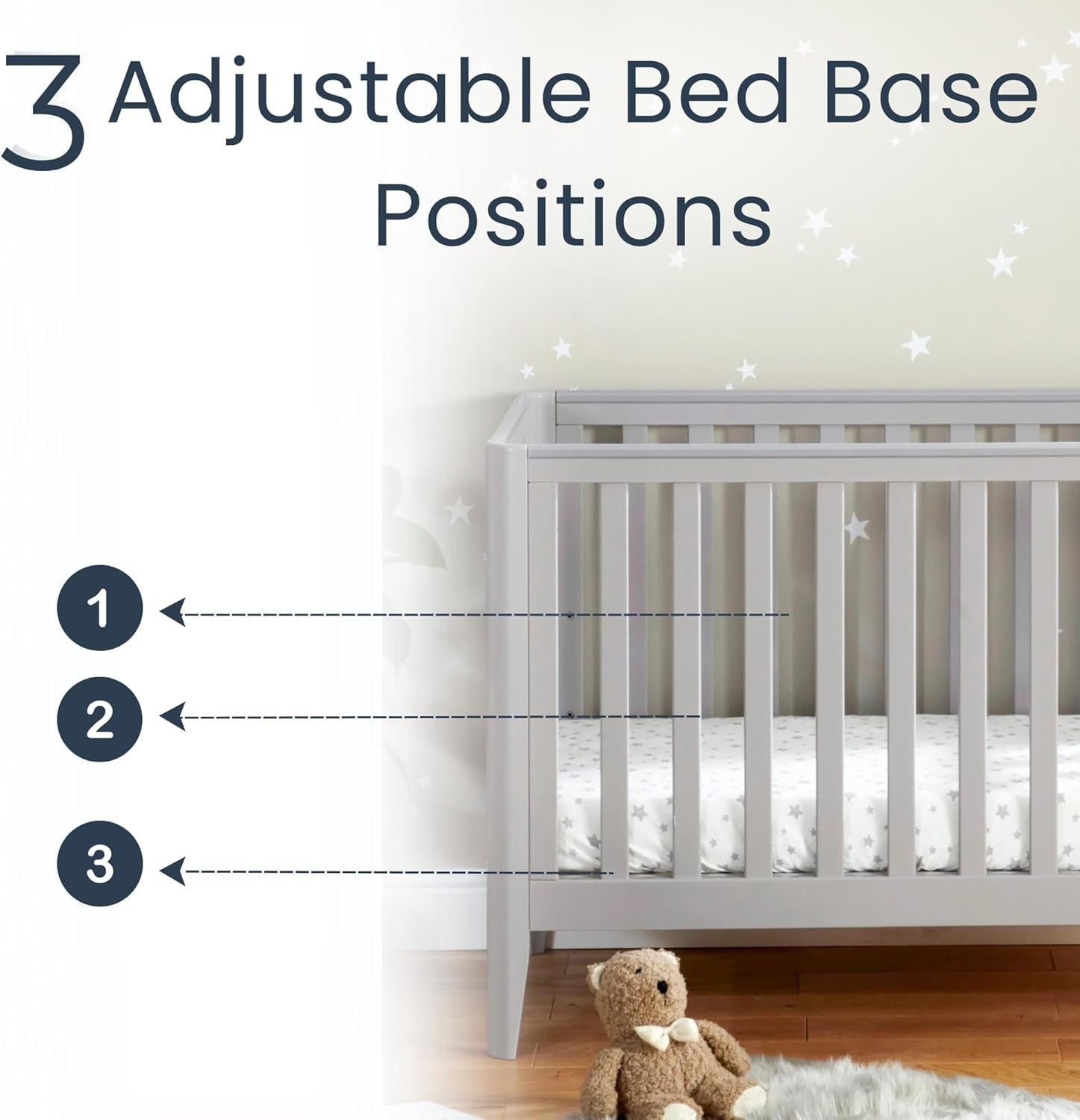 3 Adjustable Bed Base Positions

1

2

3